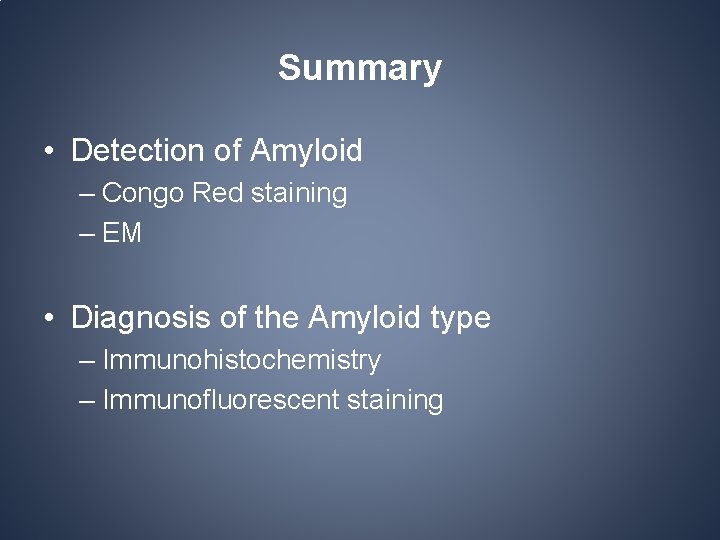 Summary

• Detection of Amyloid
– Congo Red staining
– EM

• Diagnosis of the Amyloid type
– Immunohistochemistry
– Immunofluorescent staining